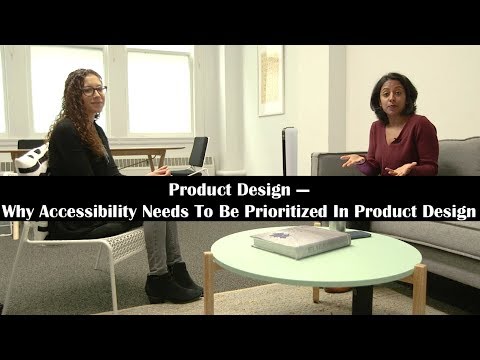 Product Design —
Why Accessibility Needs To Be Prioritized In Product Design